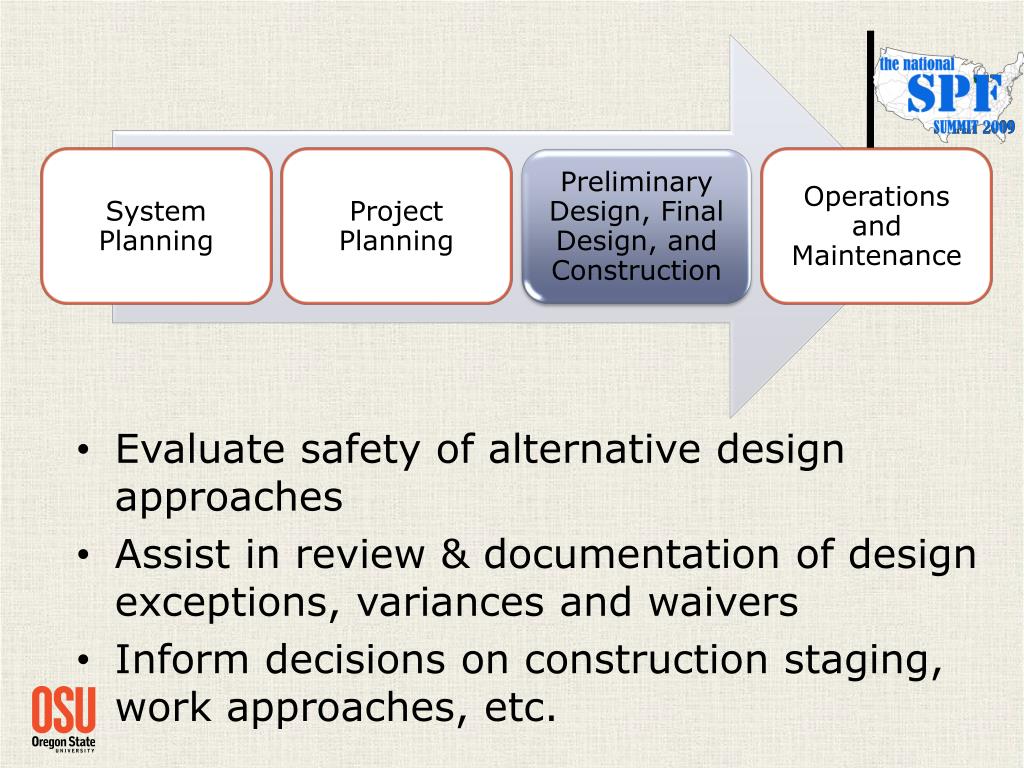 the national
SPF
SUMMIT 2009

System Planning

Project Planning

Preliminary Design, Final Design, and Construction

Operations and Maintenance

• Evaluate safety of alternative design approaches
• Assist in review & documentation of design exceptions, variances and waivers
• Inform decisions on construction staging, work approaches, etc.

OSU
Oregon State
UNIVERSITY